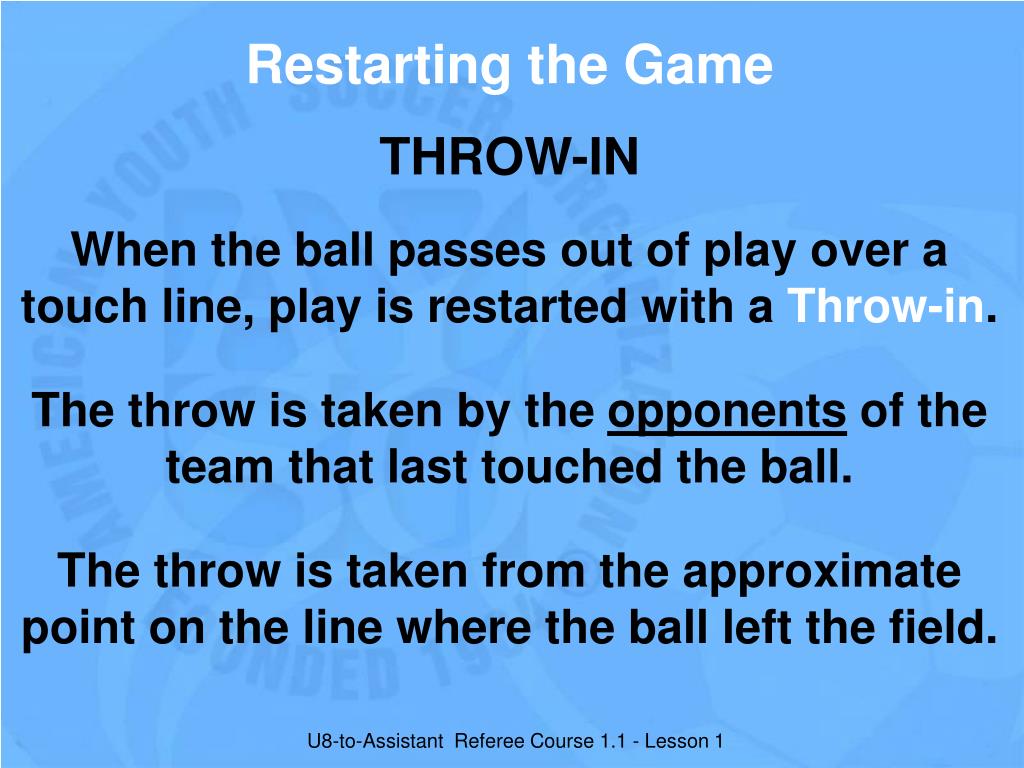 Restarting the Game

THROW-IN

When the ball passes out of play over a touch line, play is restarted with a Throw-in.

The throw is taken by the opponents of the team that last touched the ball.

The throw is taken from the approximate point on the line where the ball left the field.

U8-to-Assistant Referee Course 1.1 - Lesson 1